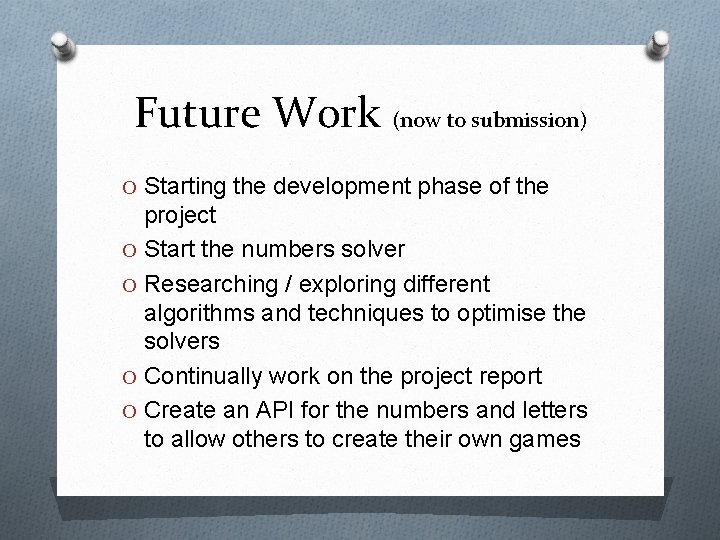 Future Work (now to submission)

O Starting the development phase of the project
O Start the numbers solver
O Researching / exploring different algorithms and techniques to optimise the solvers
O Continually work on the project report
O Create an API for the numbers and letters to allow others to create their own games